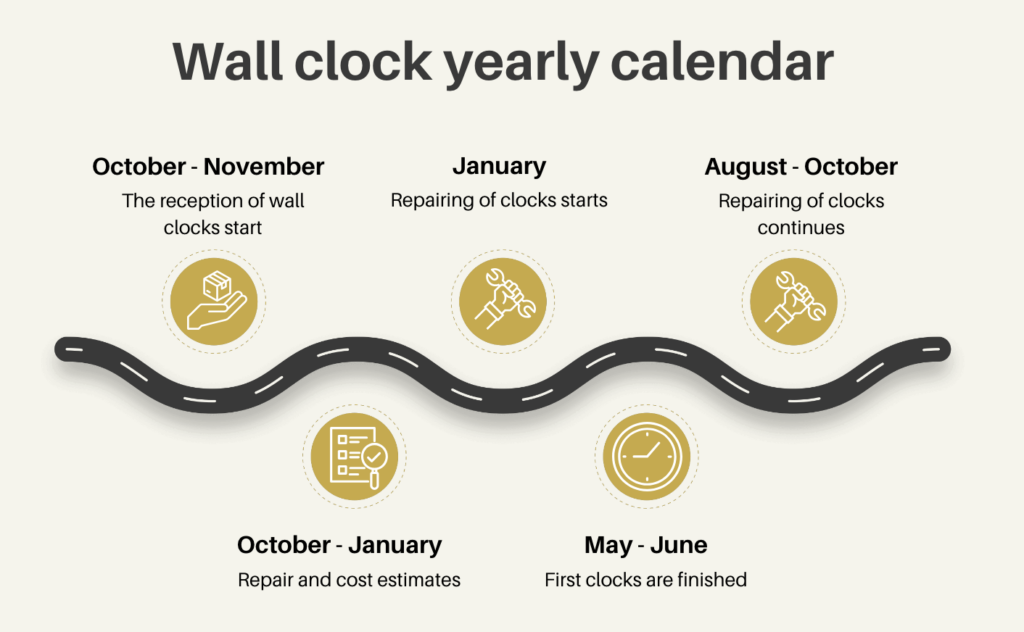 Wall clock yearly calendar

October - November
The reception of wall clocks start

January
Repairing of clocks starts

August - October
Repairing of clocks continues

October - January
Repair and cost estimates

May - June
First clocks are finished